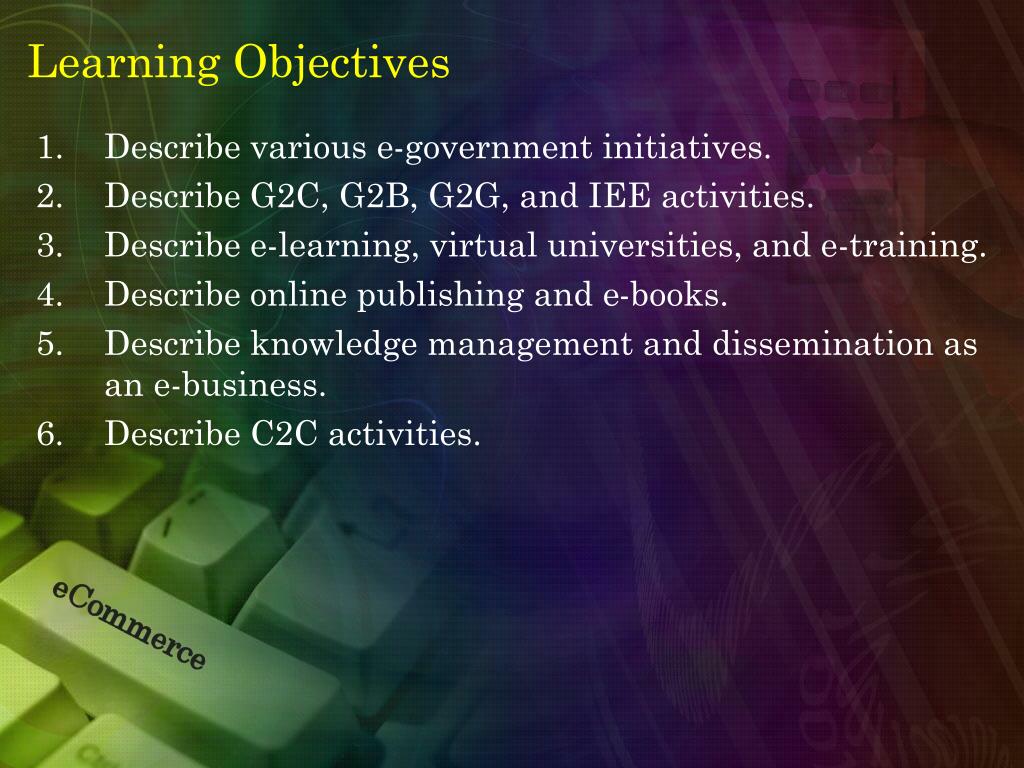 Learning Objectives

1. Describe various e-government initiatives.
2. Describe G2C, G2B, G2G, and IEE activities.
3. Describe e-learning, virtual universities, and e-training.
4. Describe online publishing and e-books.
5. Describe knowledge management and dissemination as an e-business.
6. Describe C2C activities.

eCommerce